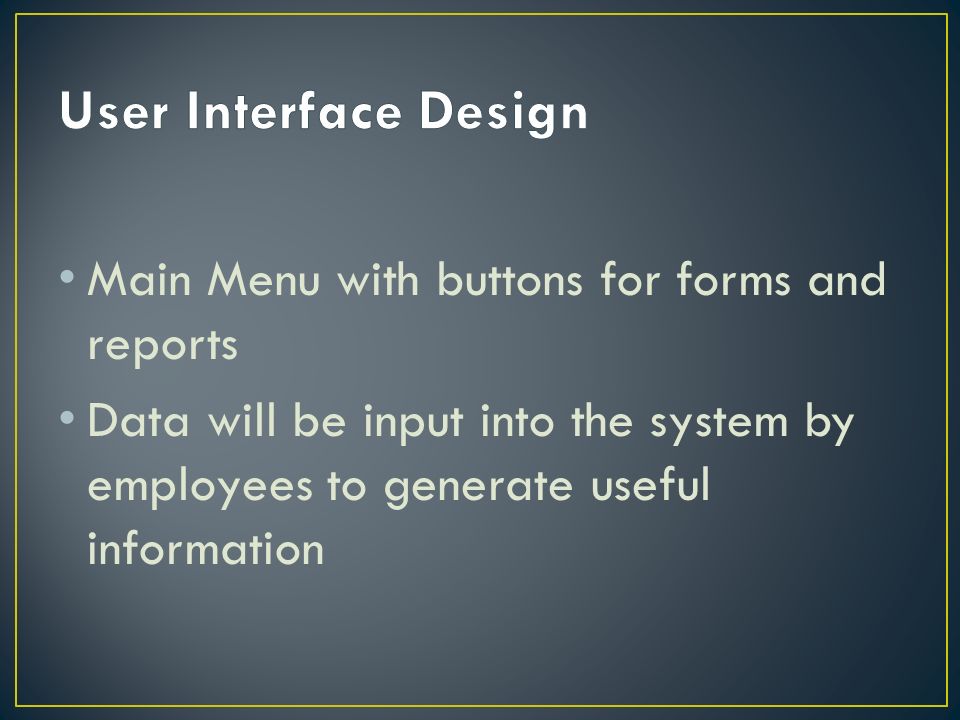 User Interface Design

• Main Menu with buttons for forms and reports

• Data will be input into the system by employees to generate useful information